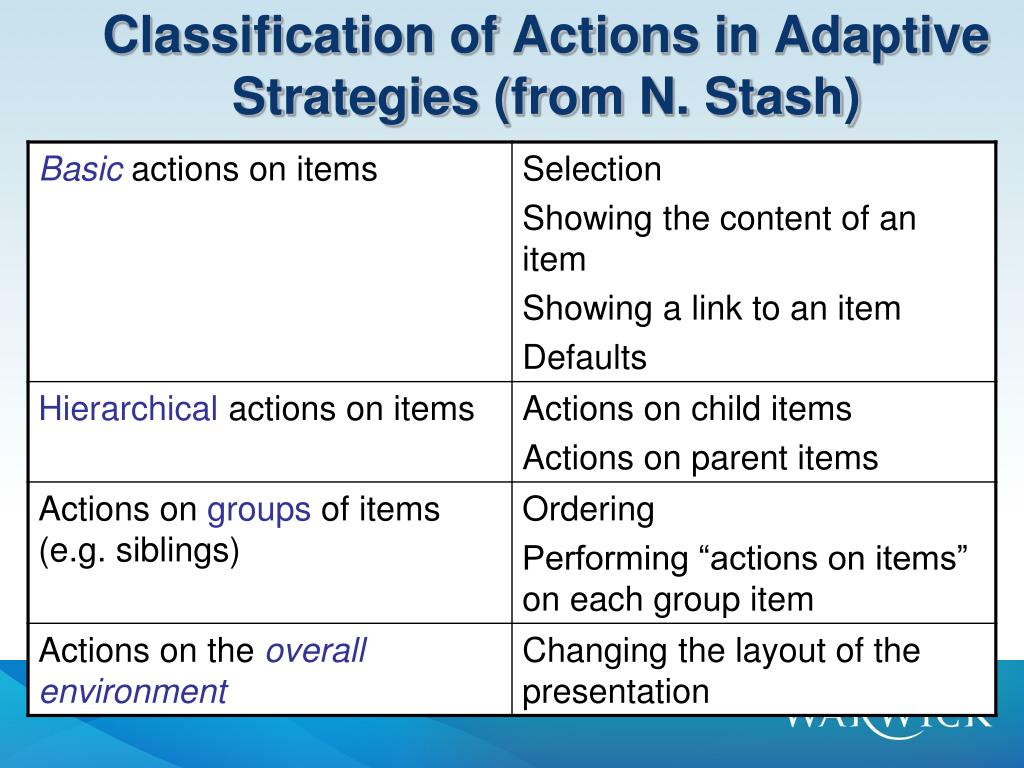 Classification of Actions in Adaptive Strategies (from N. Stash)

| | |
|---|---|
| Basic actions on items | Selection<br>Showing the content of an item<br>Showing a link to an item<br>Defaults |
| Hierarchical actions on items | Actions on child items<br>Actions on parent items |
| Actions on groups of items (e.g. siblings) | Ordering<br>Performing “actions on items” on each group item |
| Actions on the overall environment | Changing the layout of the presentation |

WARWICK